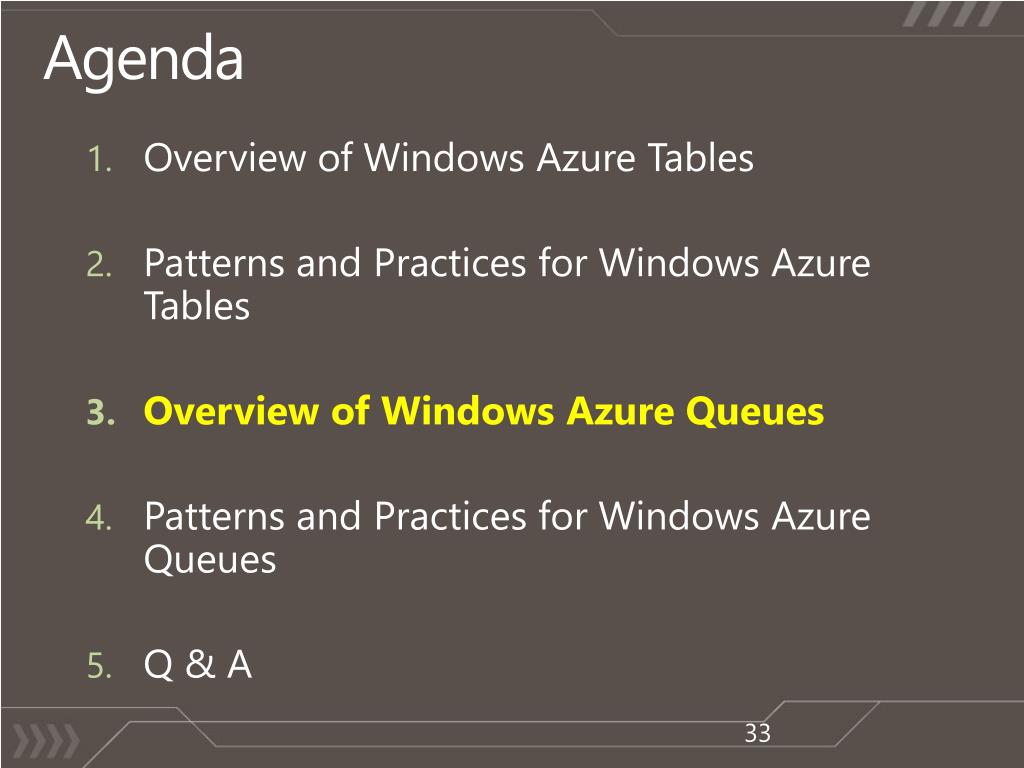 Agenda

1. Overview of Windows Azure Tables

2. Patterns and Practices for Windows Azure Tables

3. Overview of Windows Azure Queues

4. Patterns and Practices for Windows Azure Queues

5. Q & A

33